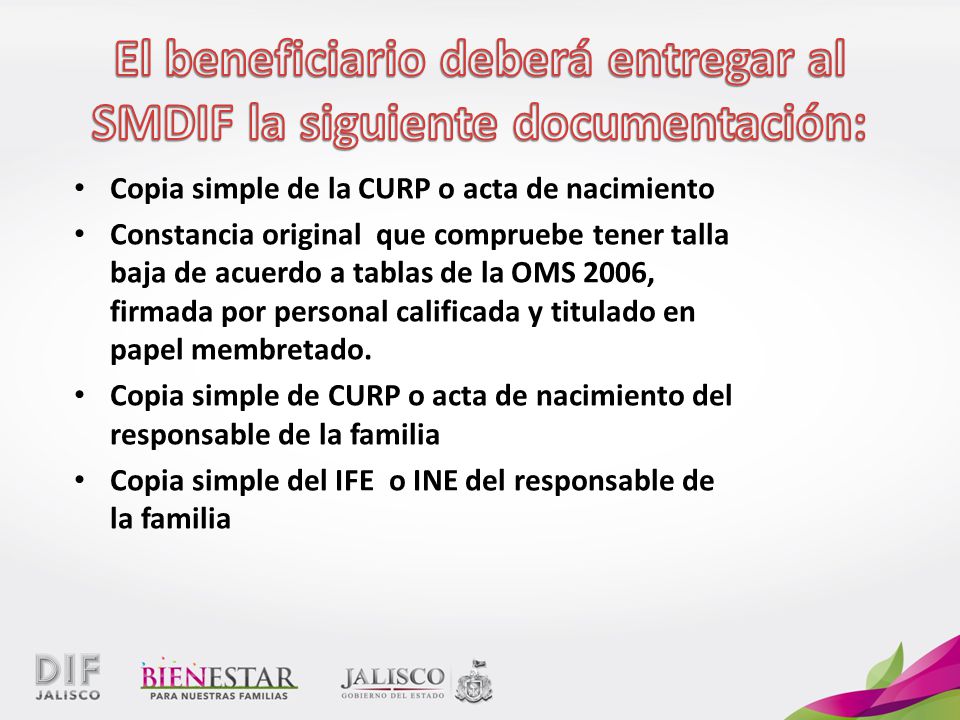 El beneficiario deberá entregar al SMDIF la siguiente documentación:

• Copia simple de la CURP o acta de nacimiento
• Constancia original que compruebe tener talla baja de acuerdo a tablas de la OMS 2006, firmada por personal calificada y titulado en papel membretado.
• Copia simple de CURP o acta de nacimiento del responsable de la familia
• Copia simple del IFE o INE del responsable de la familia

DIF JALISCO
BIENESTAR PARA NUESTRAS FAMILIAS
JALISCO GOBIERNO DEL ESTADO